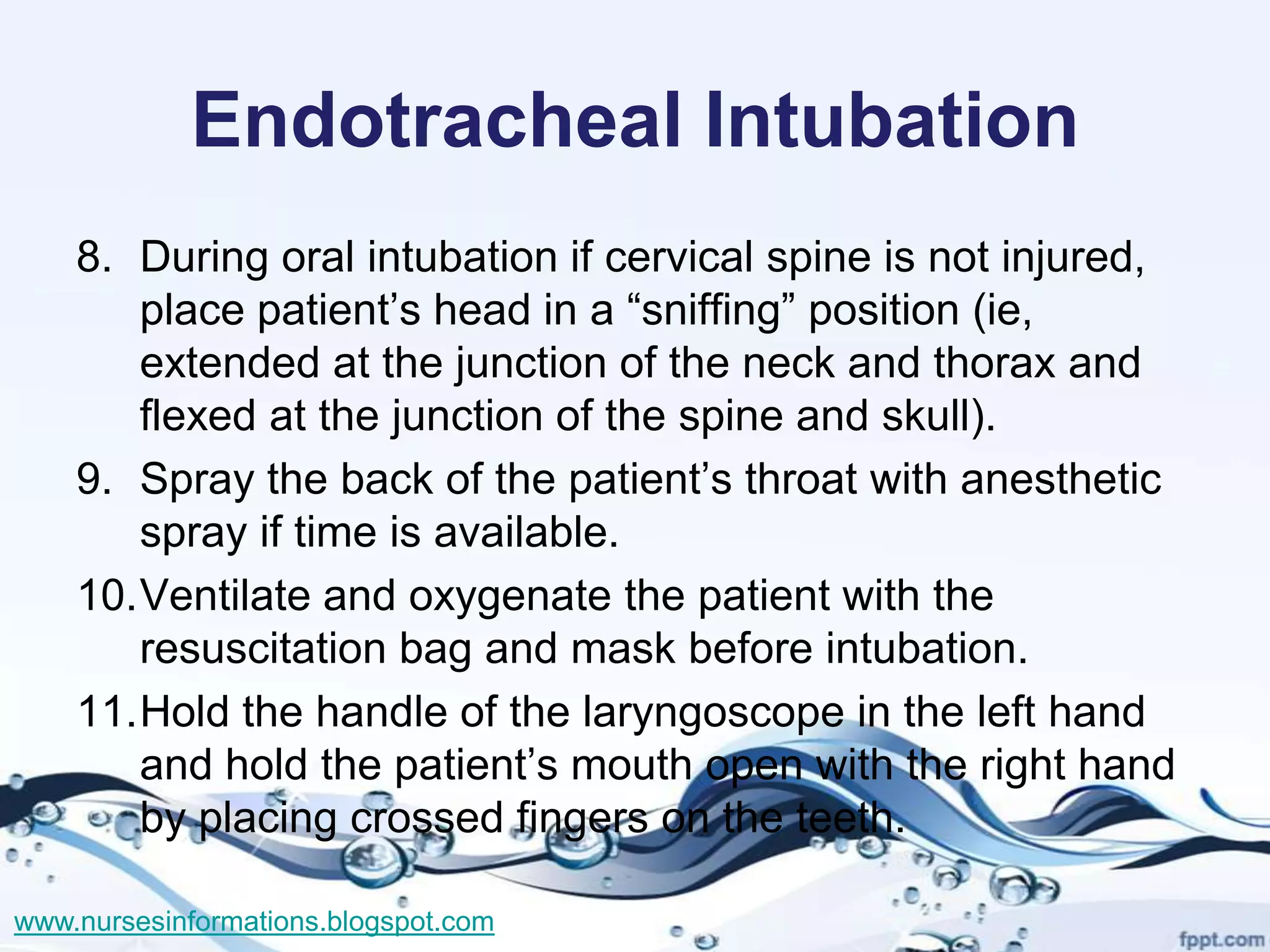 Endotracheal Intubation

8. During oral intubation if cervical spine is not injured, place patient’s head in a “sniffing” position (ie, extended at the junction of the neck and thorax and flexed at the junction of the spine and skull).

9. Spray the back of the patient’s throat with anesthetic spray if time is available.

10. Ventilate and oxygenate the patient with the resuscitation bag and mask before intubation.

11. Hold the handle of the laryngoscope in the left hand and hold the patient’s mouth open with the right hand by placing crossed fingers on the teeth.

www.nursesinformations.blogspot.com

fppt.com